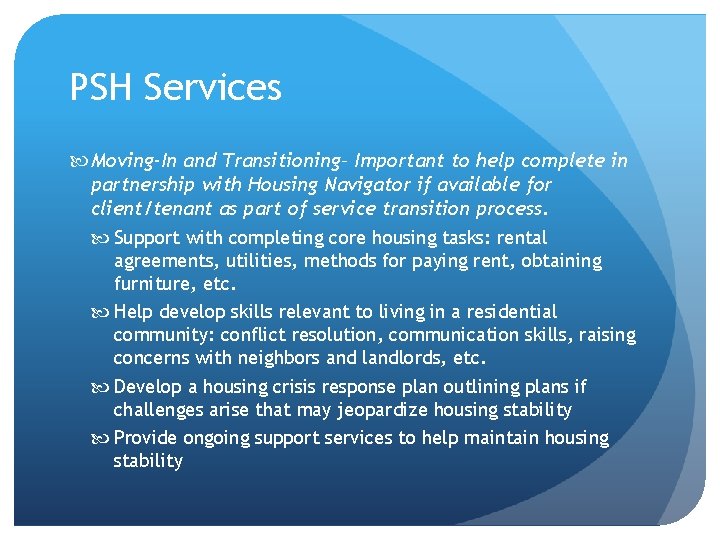 PSH Services

Moving-In and Transitioning- Important to help complete in partnership with Housing Navigator if available for client/tenant as part of service transition process.

Support with completing core housing tasks: rental agreements, utilities, methods for paying rent, obtaining furniture, etc.

Help develop skills relevant to living in a residential community: conflict resolution, communication skills, raising concerns with neighbors and landlords, etc.

Develop a housing crisis response plan outlining plans if challenges arise that may jeopardize housing stability

Provide ongoing support services to help maintain housing stability